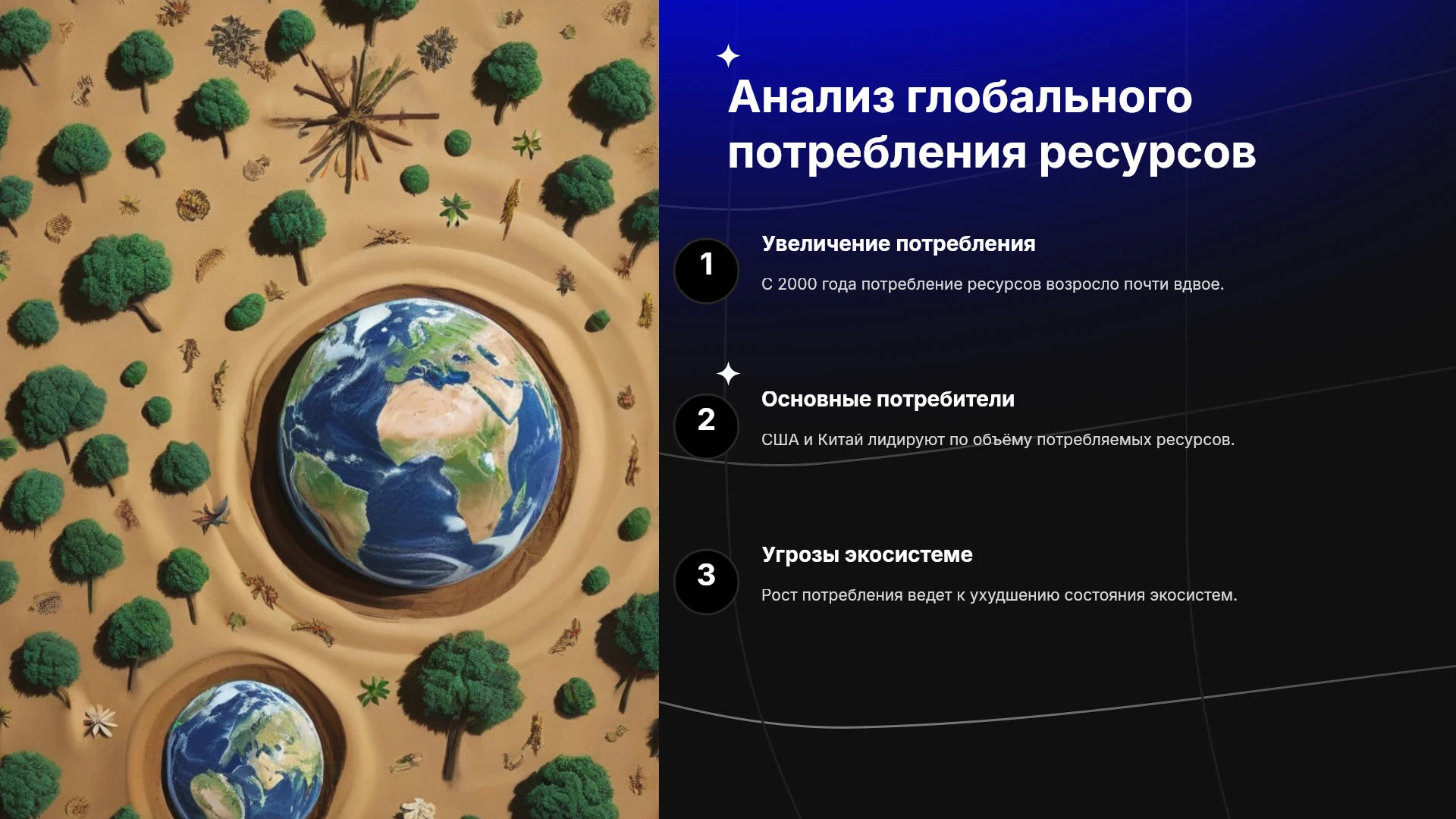 Анализ глобального потребления ресурсов

1

Увеличение потребления

С 2000 года потребление ресурсов возросло почти вдвое.

2

Основные потребители

США и Китай лидируют по объёму потребляемых ресурсов.

3

Угрозы экосистеме

Рост потребления ведет к ухудшению состояния экосистем.